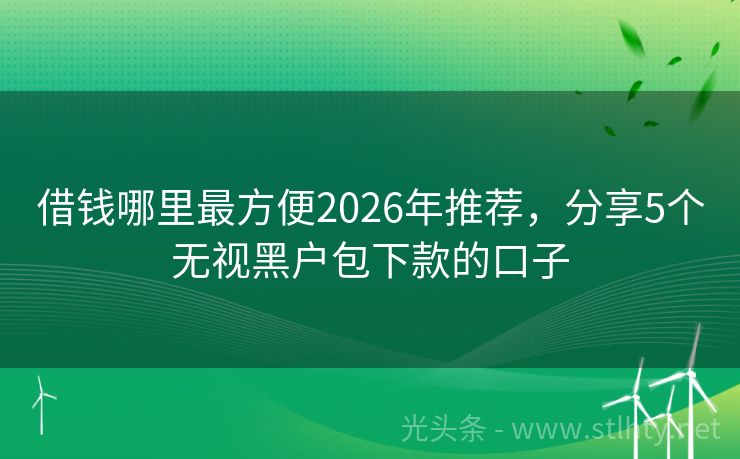 借钱哪里最方便2026年推荐，分享5个无视黑户包下款的口子

光头条 - www.stlhty.net